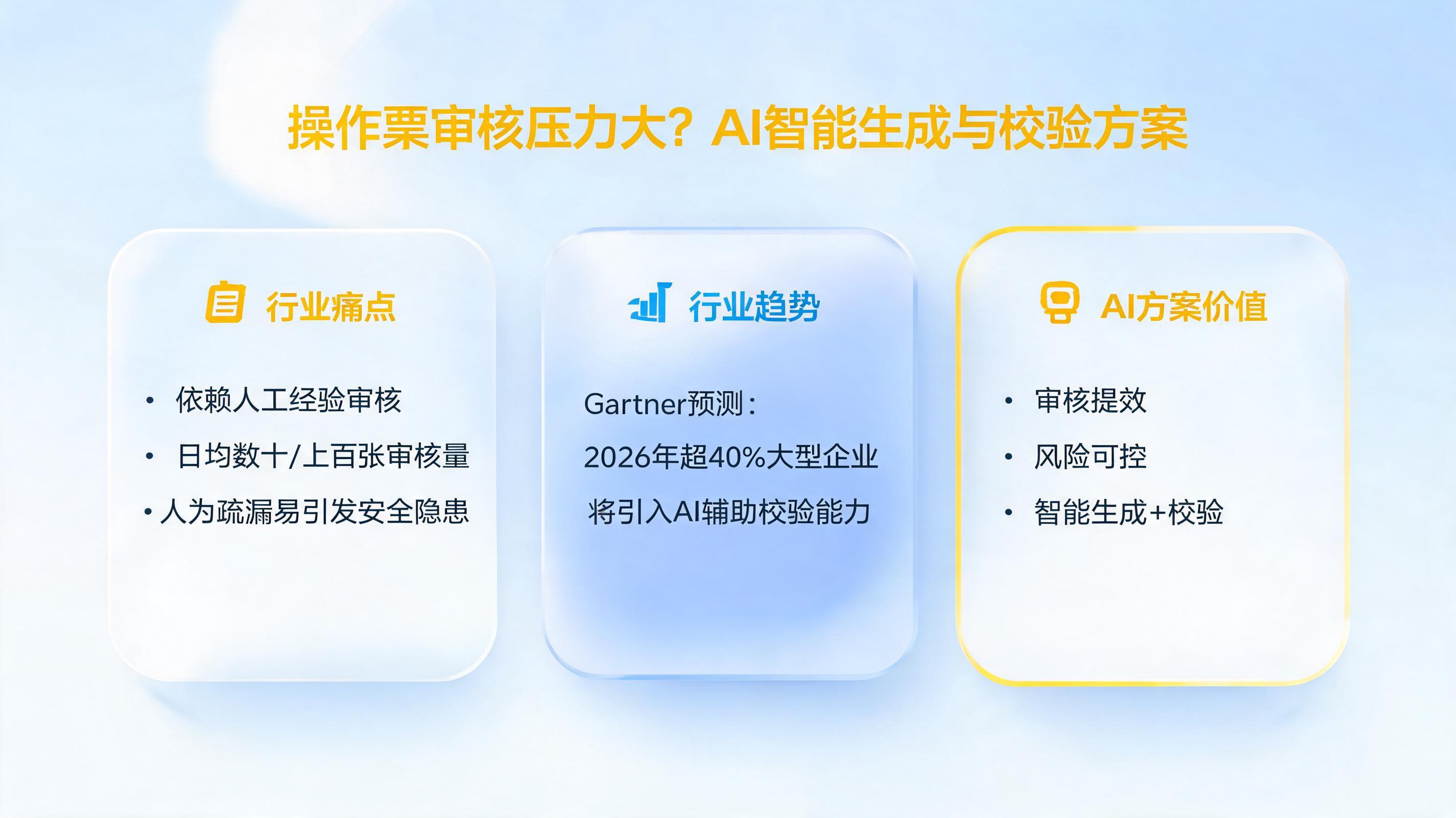 操作票审核压力大？AI智能生成与校验方案

行业痛点

• 依赖人工经验审核
• 日均数十/上百张审核量
• 人为疏漏易引发安全隐患

行业趋势

Gartner预测：
2026年超40%大型企业
将引入AI辅助校验能力

AI方案价值

• 审核提效
• 风险可控
• 智能生成+校验